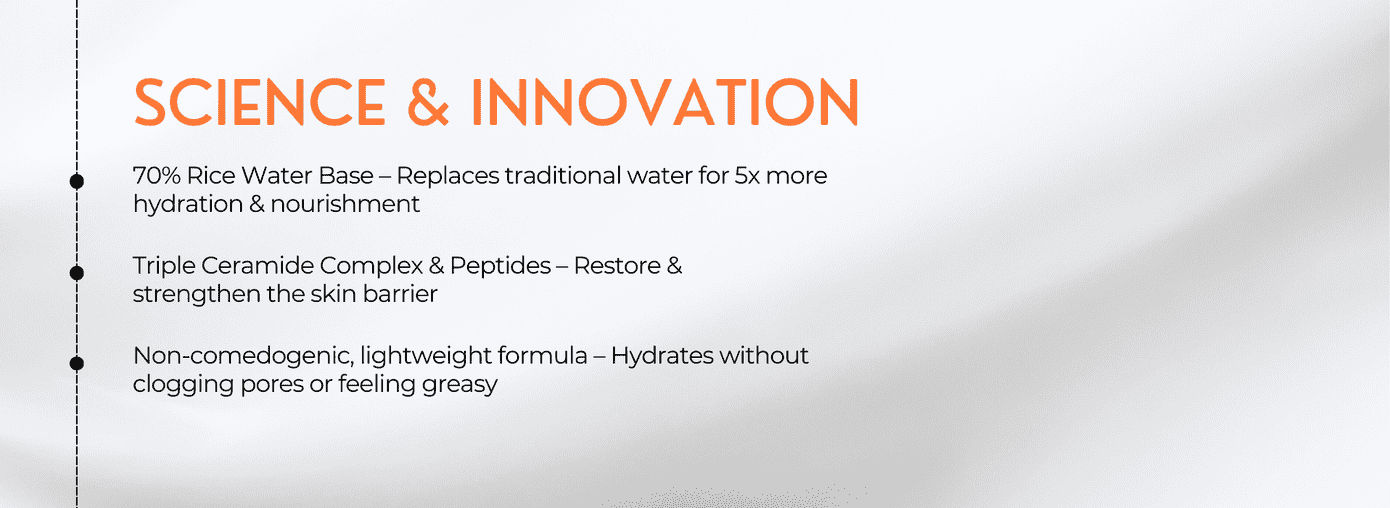 SCIENCE & INNOVATION

70% Rice Water Base – Replaces traditional water for 5x more hydration & nourishment

Triple Ceramide Complex & Peptides – Restore & strengthen the skin barrier

Non-comedogenic, lightweight formula – Hydrates without clogging pores or feeling greasy